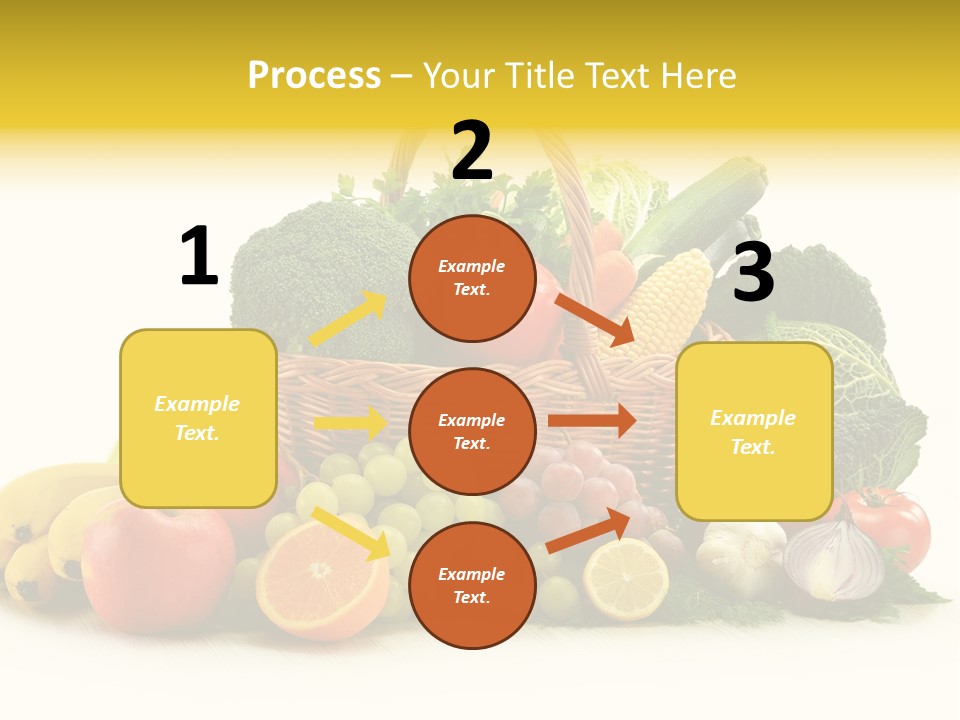 Process – Your Title Text Here

1

Example Text.

2

Example Text.

Example Text.

Example Text.

3

Example Text.